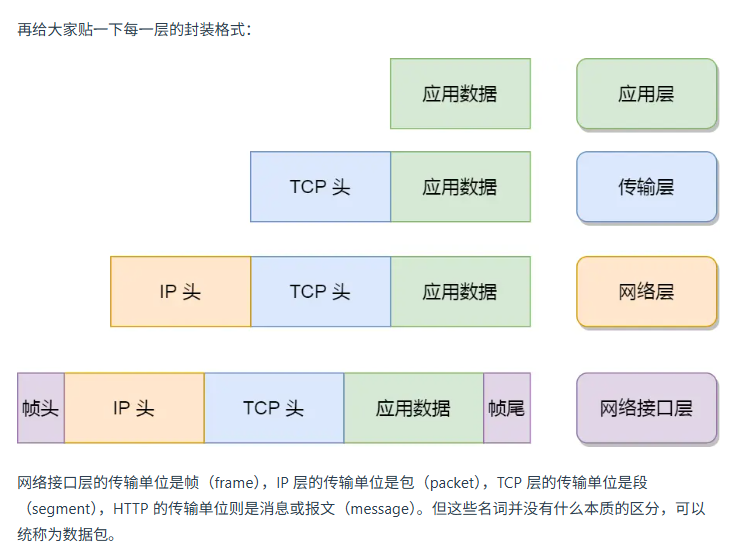 再给大家贴一下每一层的封装格式：

应用数据

应用层

TCP 头 应用数据

传输层

IP 头 TCP 头 应用数据

网络层

帧头 IP 头 TCP 头 应用数据 帧尾

网络接口层

网络接口层的传输单位是帧（frame），IP 层的传输单位是包（packet），TCP 层的传输单位是段（segment），HTTP 的传输单位则是消息或报文（message）。但这些名词并没有什么本质的区分，可以统称为数据包。